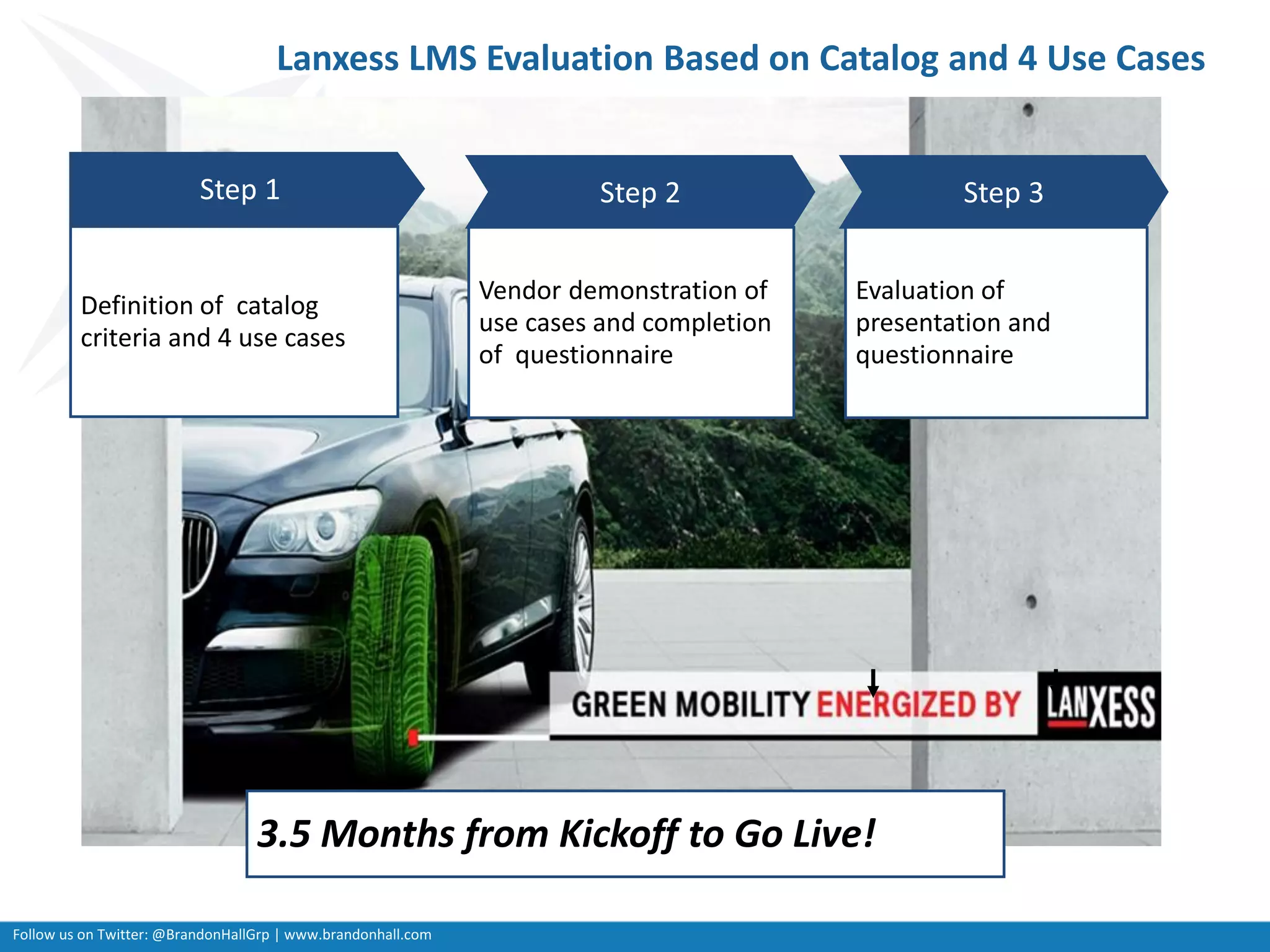 Lanxess LMS Evaluation Based on Catalog and 4 Use Cases

Step 1

Definition of catalog criteria and 4 use cases

Step 2

Vendor demonstration of use cases and completion of questionnaire

Step 3

Evaluation of presentation and questionnaire

GREEN MOBILITY ENERGIZED BY LANXESS

3.5 Months from Kickoff to Go Live!

Follow us on Twitter: @BrandonHallGrp | www.brandonhall.com